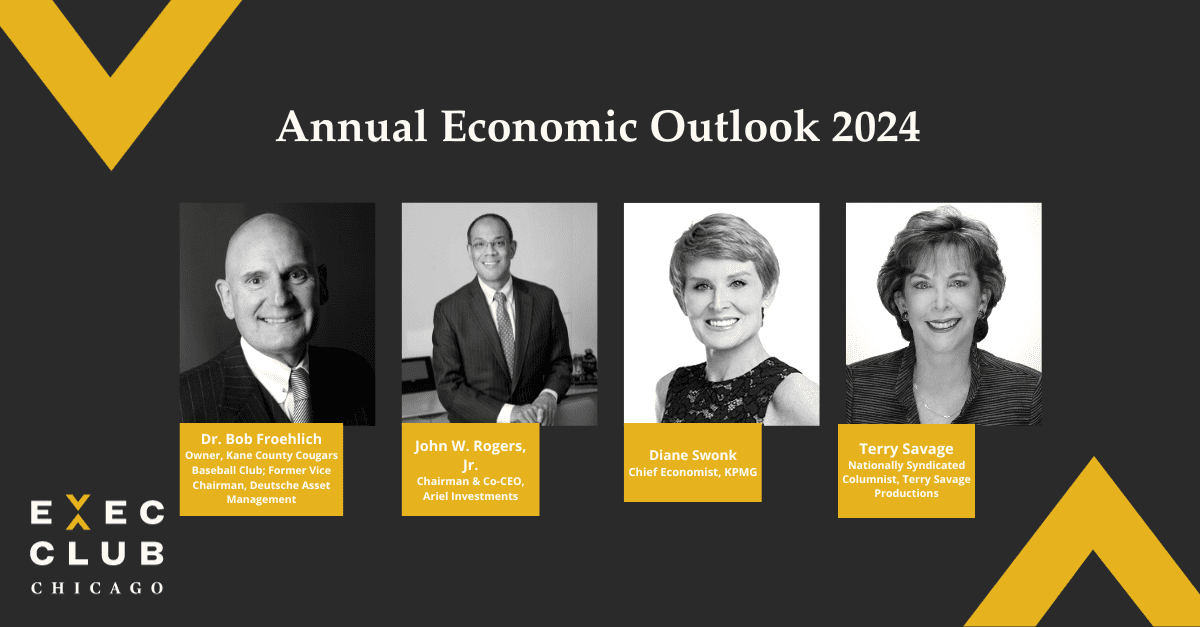 Annual Economic Outlook 2024

Dr. Bob Froehlich
Owner, Kane County Cougars Baseball Club; Former Vice Chairman, Deutsche Asset Management

John W. Rogers, Jr.
Chairman & Co-CEO, Ariel Investments

Diane Swonk
Chief Economist, KPMG

Terry Savage
Nationally Syndicated Columnist, Terry Savage Productions

EXEC CLUB CHICAGO